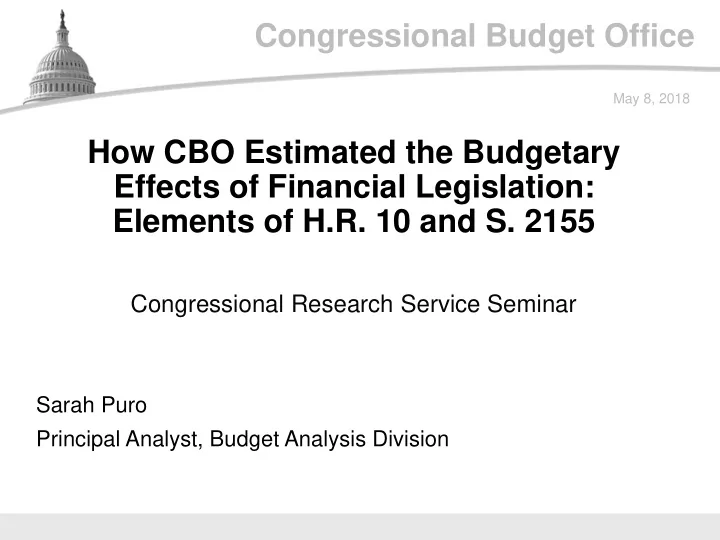 Congressional Budget Office

May 8, 2018

How CBO Estimated the Budgetary Effects of Financial Legislation: Elements of H.R. 10 and S. 2155

Congressional Research Service Seminar

Sarah Puro

Principal Analyst, Budget Analysis Division